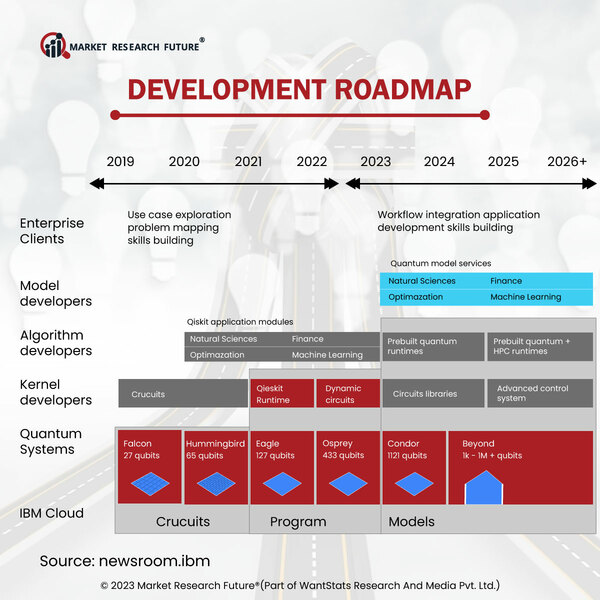 MARKET RESEARCH FUTURE®

DEVELOPMENT ROADMAP

2019 2020 2021 2022 2023 2024 2025 2026+

Enterprise Clients

Use case exploration problem mapping skills building

Workflow integration application development skills building

Model developers

Quantum model services

Natural Sciences Finance
Optimazation Machine Learning

Algorithm developers

Qiskit application modules

Natural Sciences Finance
Optimazation Machine Learning

Prebuilt quantum runtimes

Prebuilt quantum + HPC runtimes

Kernel developers

Crucuits

Qieskit Runtime

Dynamic circuits

Circuits libraries

Advanced control system

Quantum Systems

Falcon 27 qubits

Hummingbird 65 qubits

Eagle 127 qubits

Osprey 433 qubits

Condor 1121 qubits

Beyond 1k - 1M + qubits

IBM Cloud

Crucuits

Program

Models

Source: newsroom.ibm

© 2023 Market Research Future®(Part of WantStats Research And Media Pvt. Ltd.)